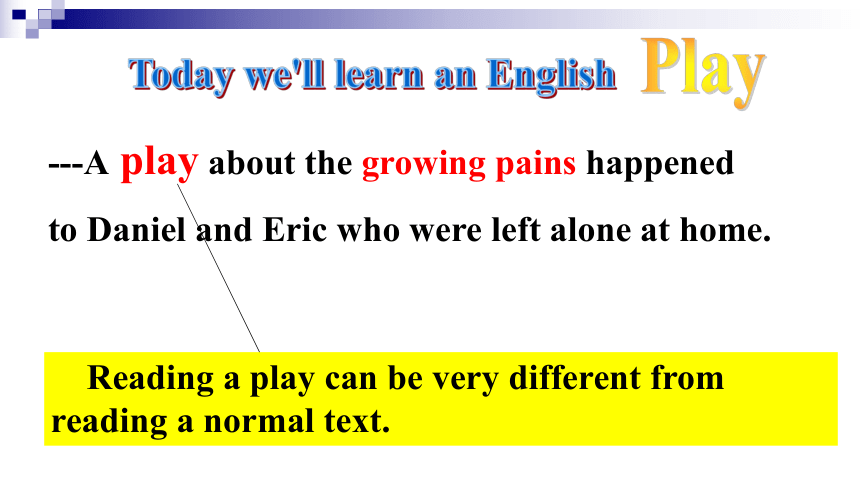 Today we'll learn an English Play

---A play about the growing pains happened to Daniel and Eric who were left alone at home.

Reading a play can be very different from reading a normal text.